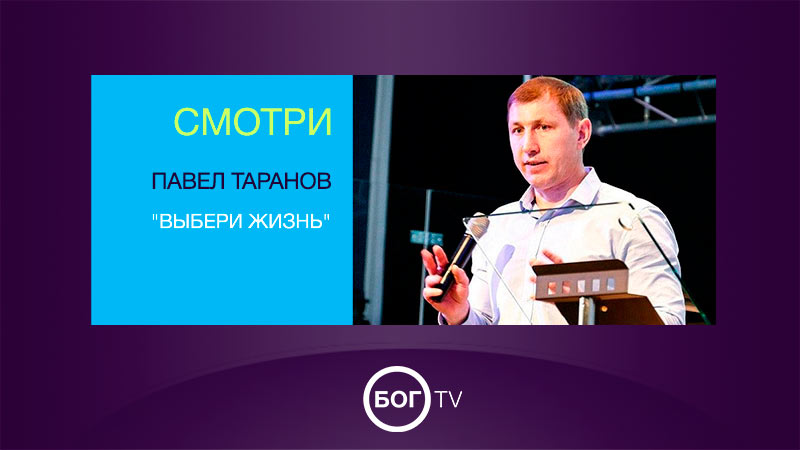 СМОТРИ

ПАВЕЛ ТАРАНОВ

"ВЫБЕРИ ЖИЗНЬ"

БОГ TV